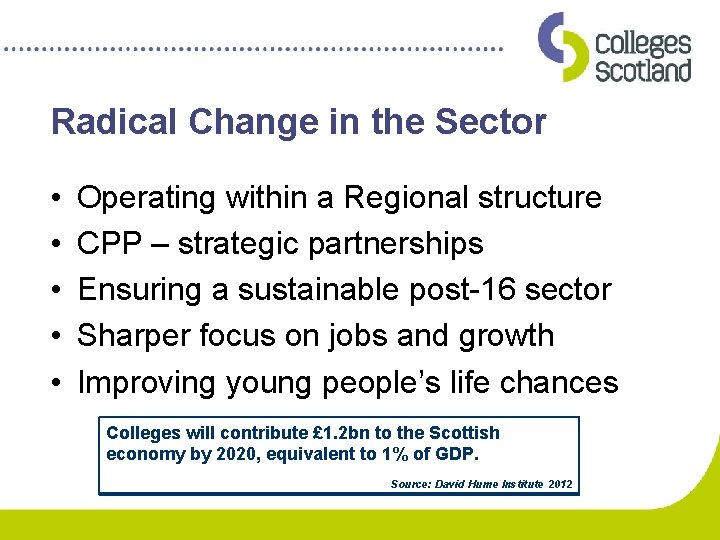 colleges scotland

Radical Change in the Sector

• Operating within a Regional structure
• CPP – strategic partnerships
• Ensuring a sustainable post-16 sector
• Sharper focus on jobs and growth
• Improving young people's life chances

Colleges will contribute £1.2bn to the Scottish economy by 2020, equivalent to 1% of GDP.

Source: David Hume Institute 2012